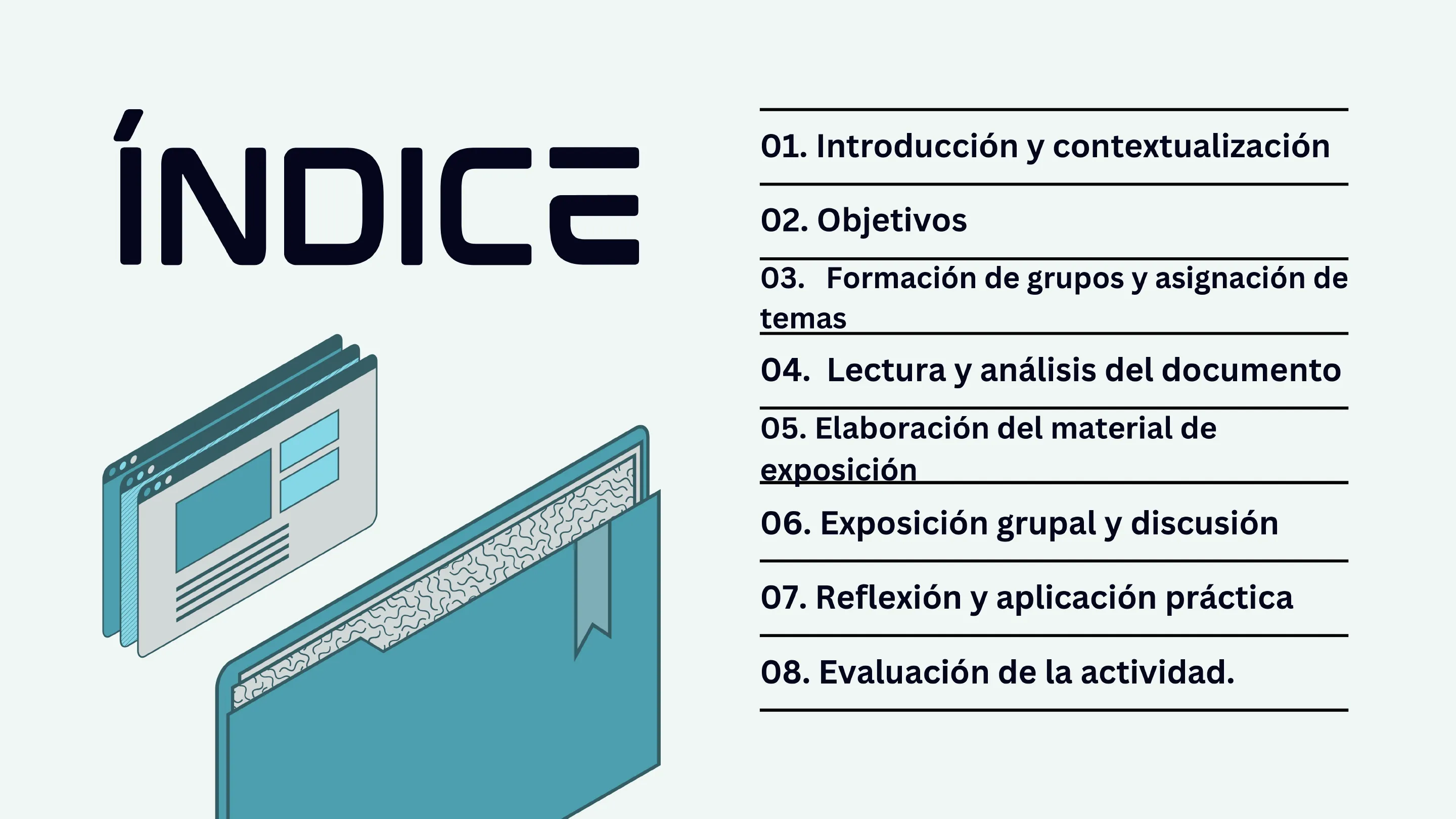 ÍNDICE

01. Introducción y contextualización

02. Objetivos

03. Formación de grupos y asignación de temas

04. Lectura y análisis del documento

05. Elaboración del material de exposición

06. Exposición grupal y discusión

07. Reflexión y aplicación práctica

08. Evaluación de la actividad.